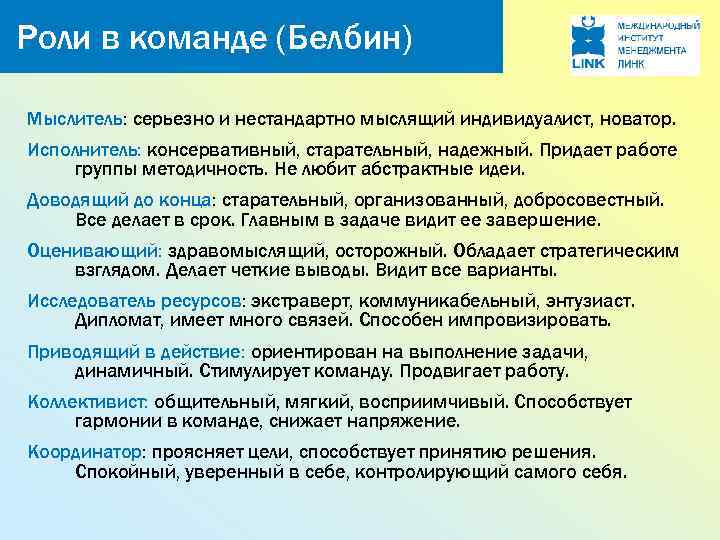 Роли в команде (Белбин)

LINK

МЕЖДУНАРОДНЫЙ ИНСТИТУТ МЕНЕДЖМЕНТА ЛИНК

Мыслитель: серьезно и нестандартно мыслящий индивидуалист, новатор.

Исполнитель: консервативный, старательный, надежный. Придает работе группы методичность. Не любит абстрактные идеи.

Доводящий до конца: старательный, организованный, добросовестный. Все делает в срок. Главным в задаче видит ее завершение.

Оценивающий: здравомыслящий, осторожный. Обладает стратегическим взглядом. Делает четкие выводы. Видит все варианты.

Исследователь ресурсов: экстраверт, коммуникабельный, энтузиаст. Дипломат, имеет много связей. Способен импровизировать.

Приводящий в действие: ориентирован на выполнение задачи, динамичный. Стимулирует команду. Продвигает работу.

Коллективист: общительный, мягкий, восприимчивый. Способствует гармонии в команде, снижает напряжение.

Координатор: проясняет цели, способствует принятию решения. Спокойный, уверенный в себе, контролирующий самого себя.